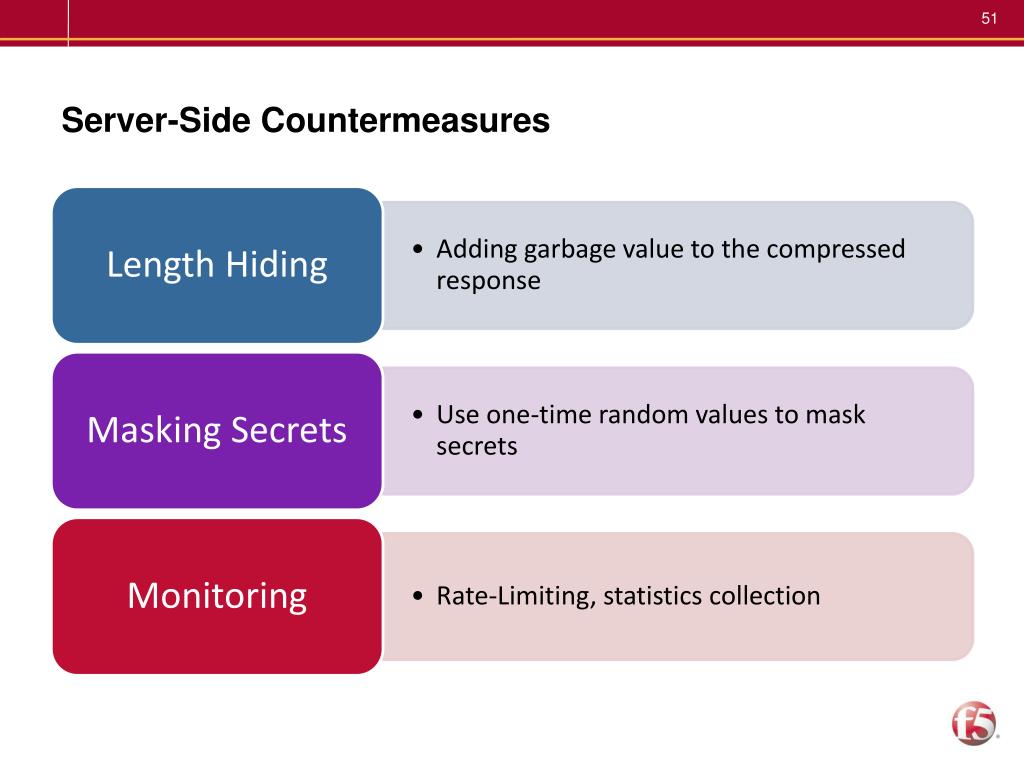 51

Server-Side Countermeasures

Length Hiding

• Adding garbage value to the compressed response

Masking Secrets

• Use one-time random values to mask secrets

Monitoring

• Rate-Limiting, statistics collection

f5